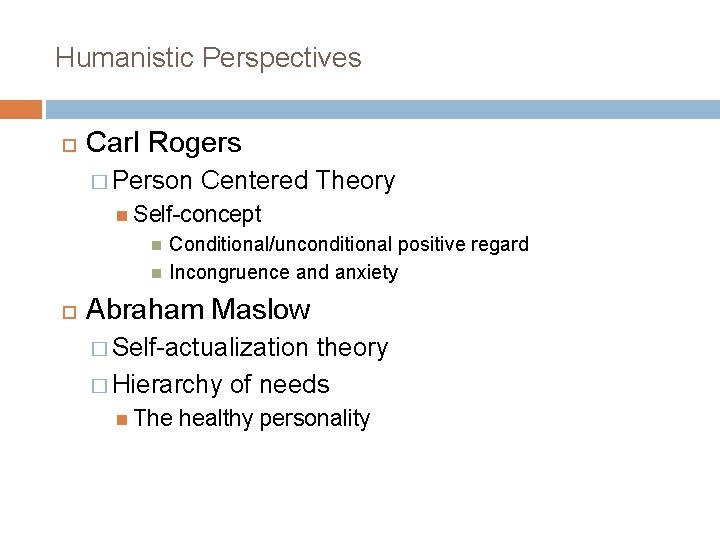 Humanistic Perspectives

Carl Rogers

Person Centered Theory

Self-concept

Conditional/unconditional positive regard

Incongruence and anxiety

Abraham Maslow

Self-actualization theory

Hierarchy of needs

The healthy personality